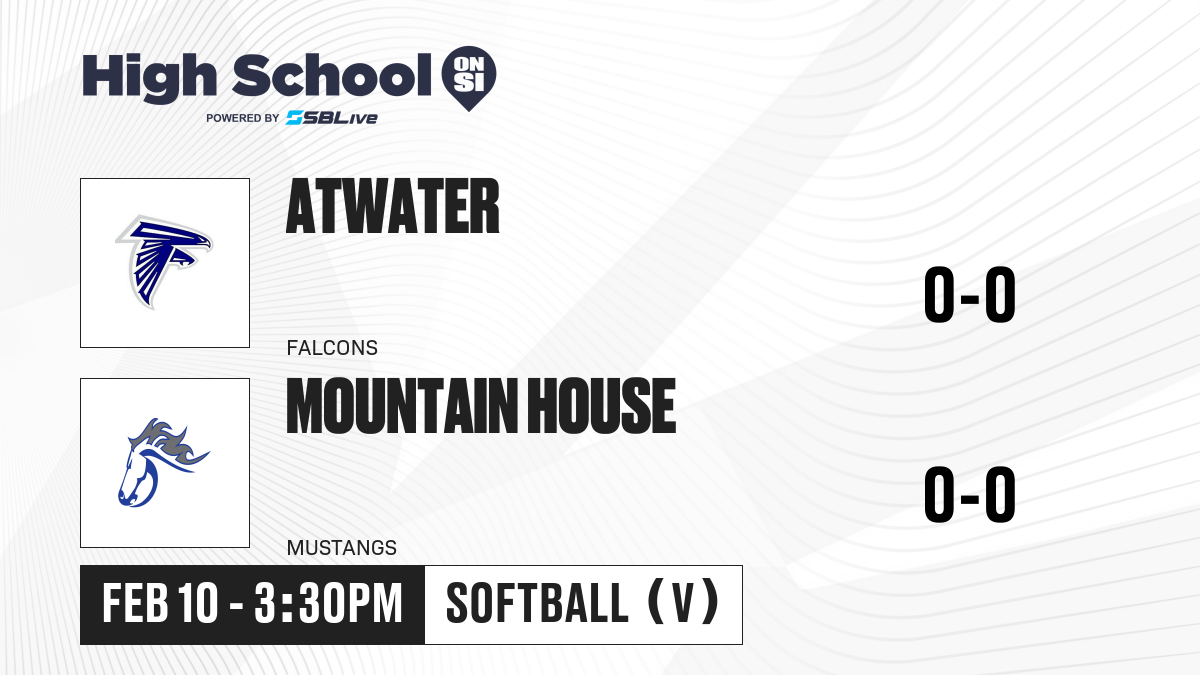 High School ON SI
POWERED BY SBLive

ATWATER
FALCONS
0-0

MOUNTAIN HOUSE
MUSTANGS
0-0

FEB 10 - 3:30PM
SOFTBALL (V)